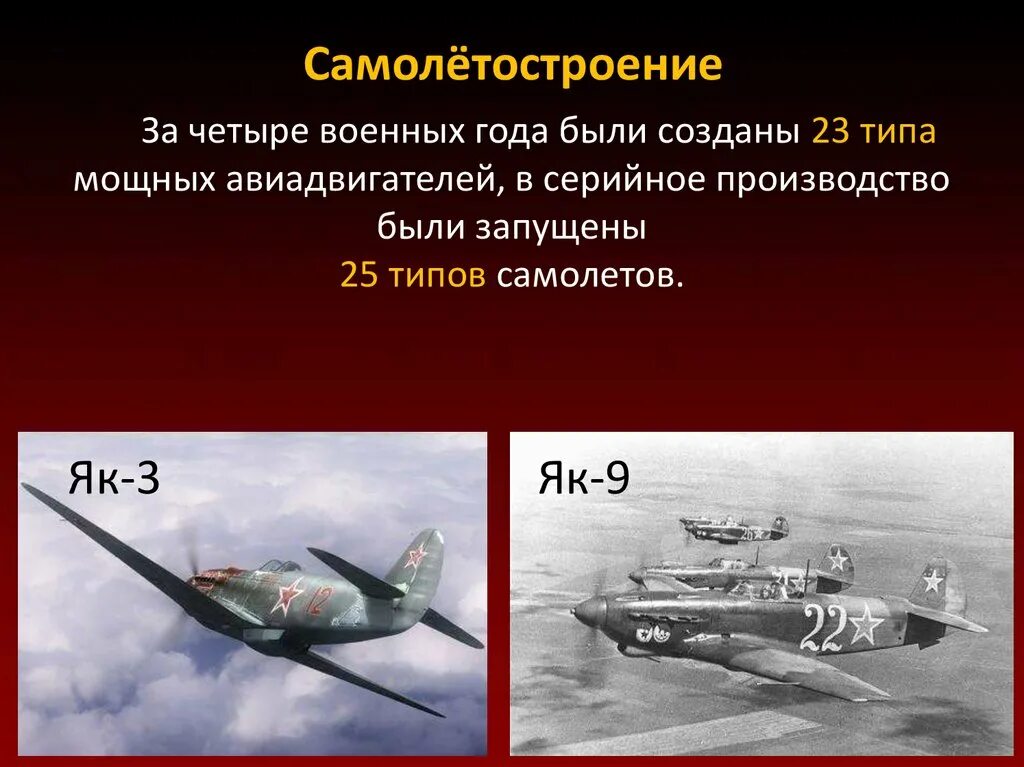 Самолётостроение

За четыре военных года были созданы 23 типа мощных авиадвигателей, в серийное производство были запущены 25 типов самолетов.

Як-3

12

Як-9

22